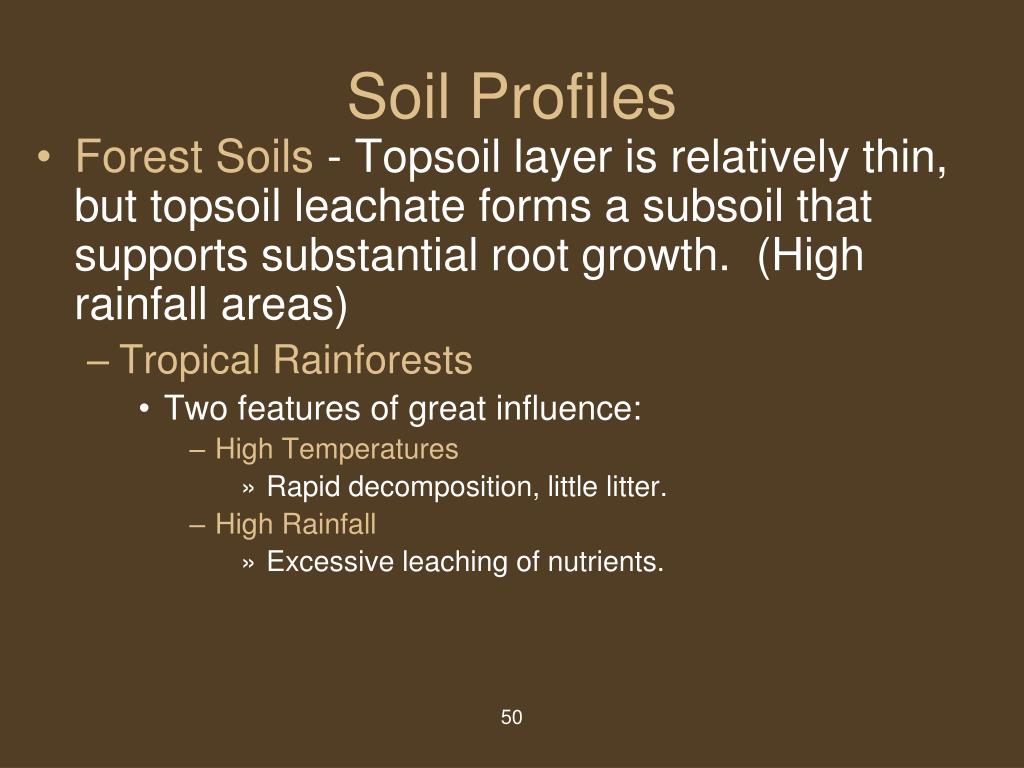 Soil Profiles

• Forest Soils - Topsoil layer is relatively thin, but topsoil leachate forms a subsoil that supports substantial root growth.  (High rainfall areas)

– Tropical Rainforests

• Two features of great influence:

– High Temperatures

» Rapid decomposition, little litter.

– High Rainfall

» Excessive leaching of nutrients.

50